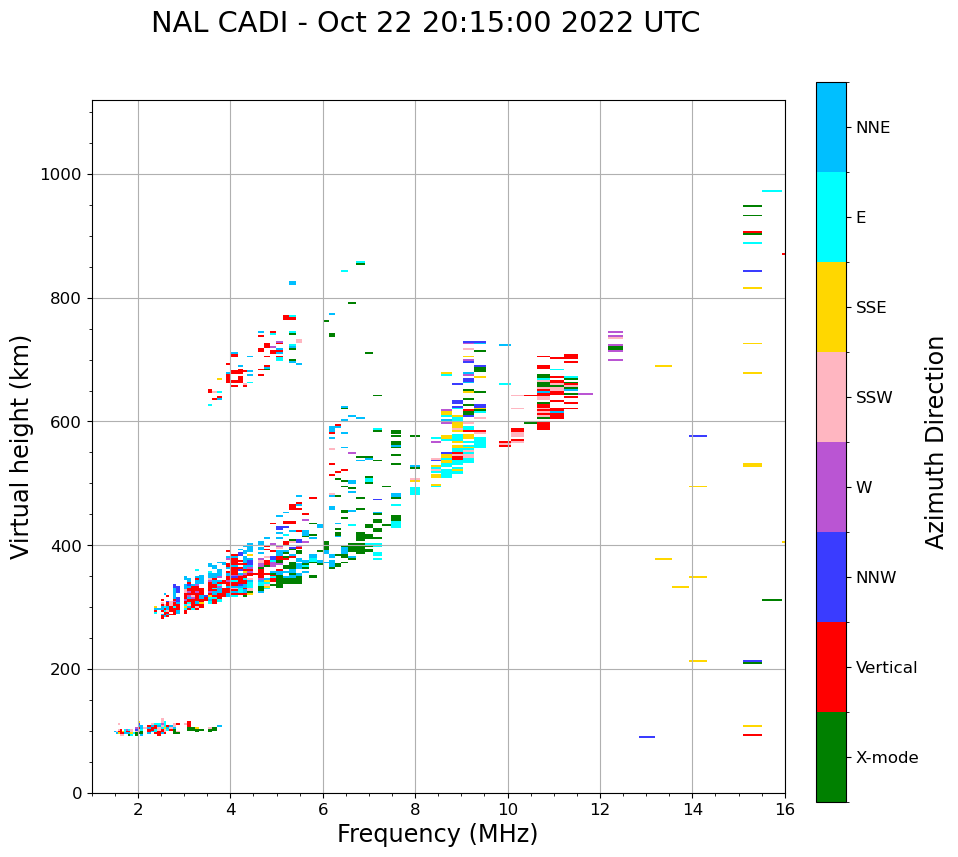 NAL CADI - Oct 22 20:15:00 2022 UTC

Virtual height (km)

1000
800
600
400
200
0

2
4
6
8
10
12
14
16

Frequency (MHz)

NNE
E
SSE
SSW
W
NNW
Vertical
X-mode

Azimuth Direction